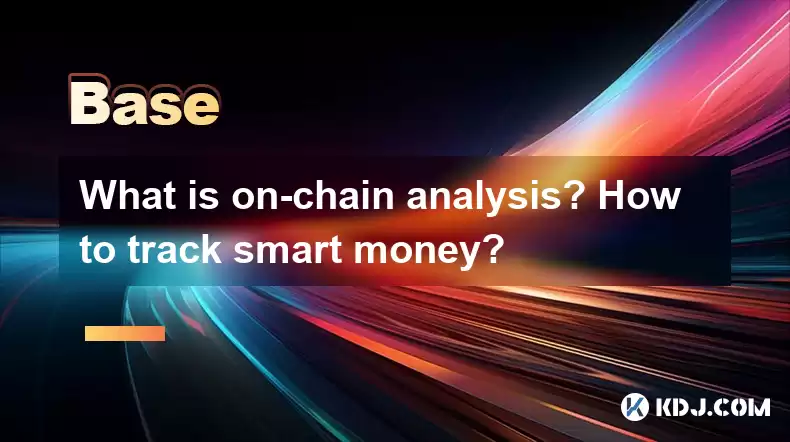 Base

What is on-chain analysis? How to track smart money?

KDJ.COM